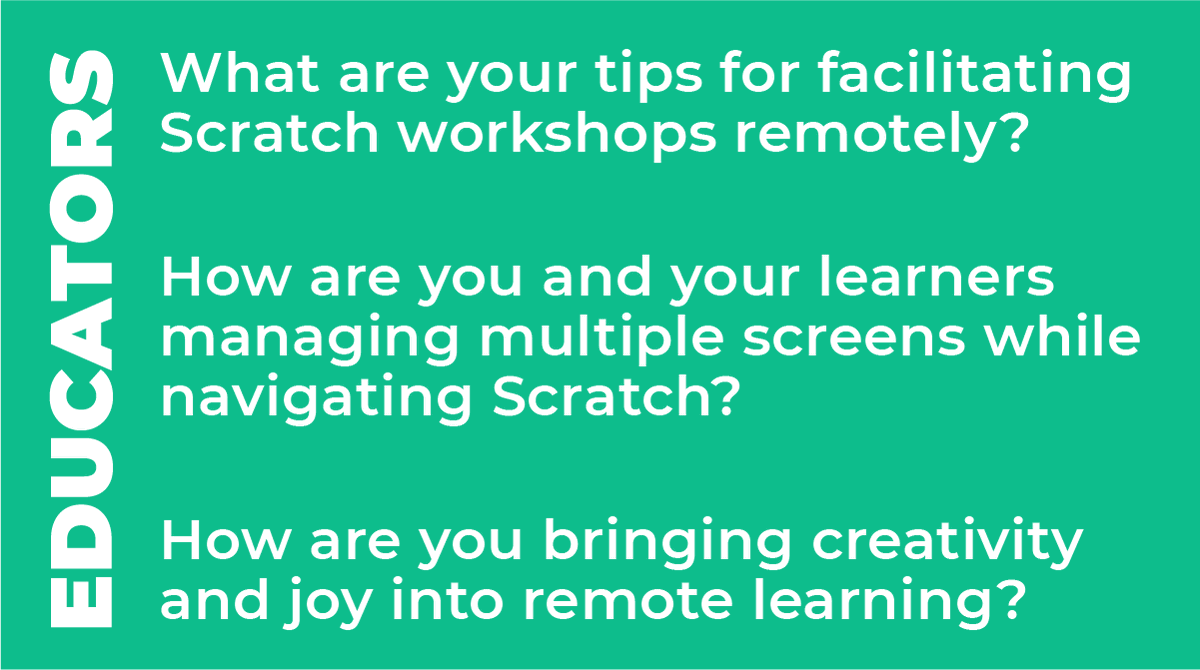 EDUCATORS

What are your tips for facilitating Scratch workshops remotely?

How are you and your learners managing multiple screens while navigating Scratch?

How are you bringing creativity and joy into remote learning?